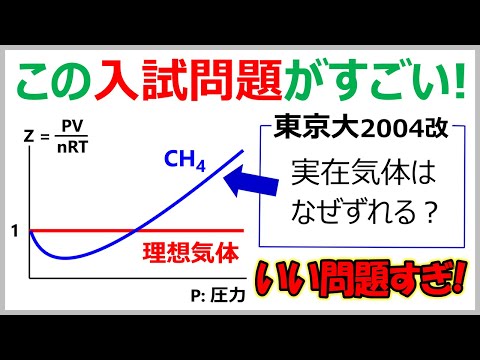 この入試問題がすごい!

$Z = \frac{PV}{nRT}$

$CH_4$

1

理想気体

P: 圧力

東京大2004改

実在気体はなぜずれる？

いい問題すぎ!